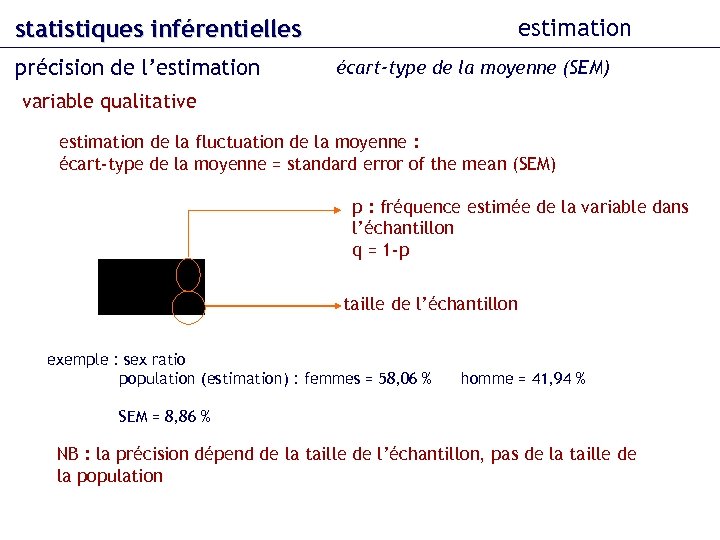 statistiques inférentielles

estimation

précision de l'estimation

écart-type de la moyenne (SEM)

variable qualitative

estimation de la fluctuation de la moyenne :
écart-type de la moyenne = standard error of the mean (SEM)

p : fréquence estimée de la variable dans l'échantillon
q = 1-p

taille de l'échantillon

exemple : sex ratio
population (estimation) : femmes = 58,06 % homme = 41,94 %

SEM = 8,86 %

NB : la précision dépend de la taille de l'échantillon, pas de la taille de la population